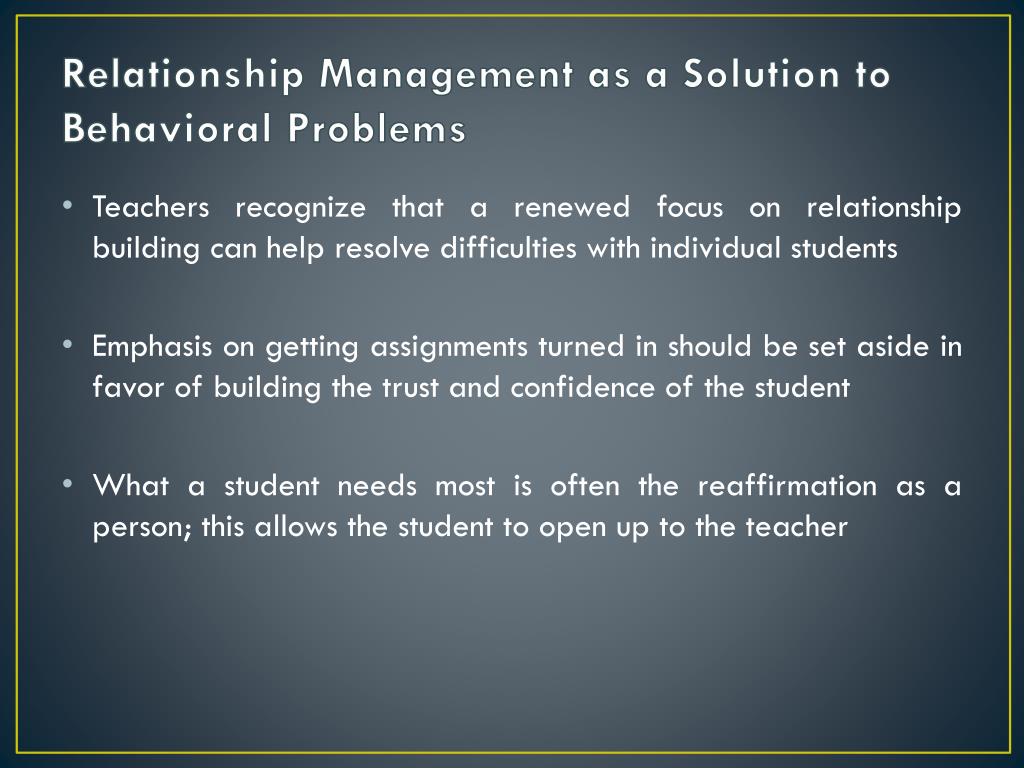 Relationship Management as a Solution to Behavioral Problems

• Teachers recognize that a renewed focus on relationship building can help resolve difficulties with individual students

• Emphasis on getting assignments turned in should be set aside in favor of building the trust and confidence of the student

• What a student needs most is often the reaffirmation as a person; this allows the student to open up to the teacher